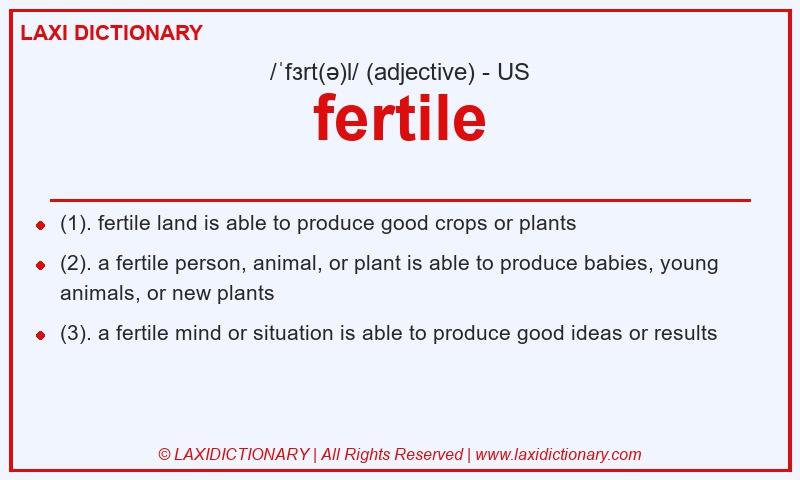 LAXI DICTIONARY

/ˈfɜrt(ə)l/ (adjective) - US

fertile

- (1). fertile land is able to produce good crops or plants
- (2). a fertile person, animal, or plant is able to produce babies, young animals, or new plants
- (3). a fertile mind or situation is able to produce good ideas or results

© LAXIDICTIONARY | All Rights Reserved | www.laxidictionary.com